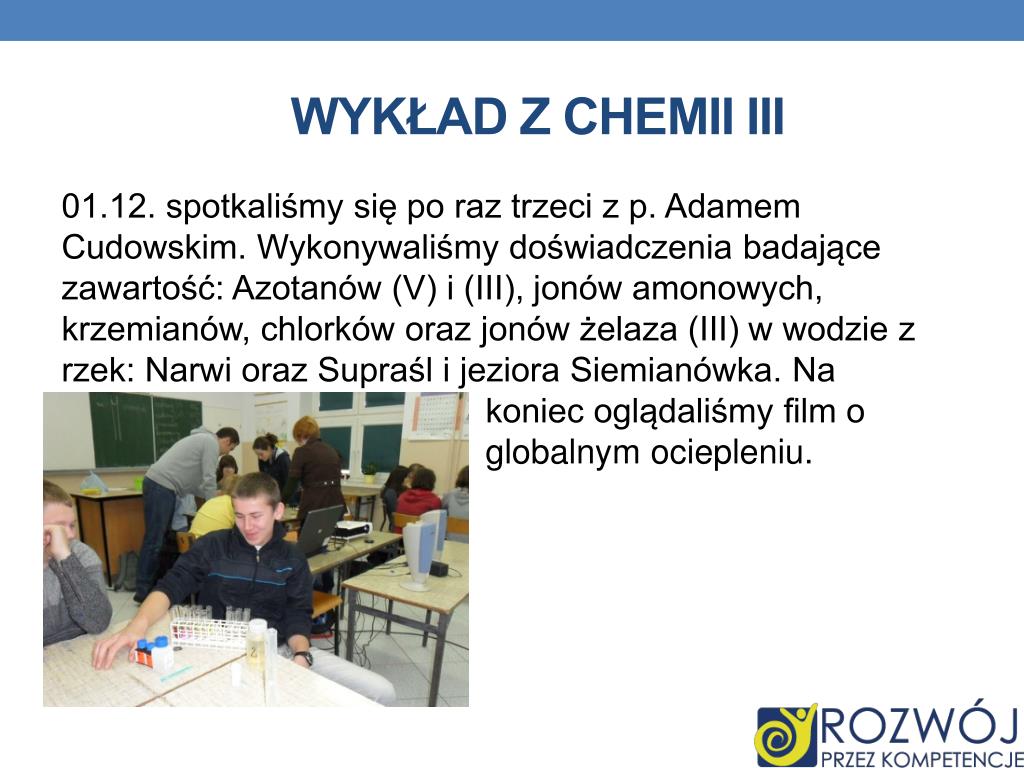 WYKŁAD Z CHEMII III

01.12. spotkaliśmy się po raz trzeci z p. Adamem Cudowskim. Wykonywaliśmy doświadczenia badające zawartość: Azotanów (V) i (III), jonów amonowych, krzemianów, chlorków oraz jonów żelaza (III) w wodzie z rzek: Narwi oraz Supraśl i jeziora Siemianówka. Na koniec oglądaliśmy film o globalnym ociepleniu.

ROZWÓJ
PRZEZ KOMPETENCJE